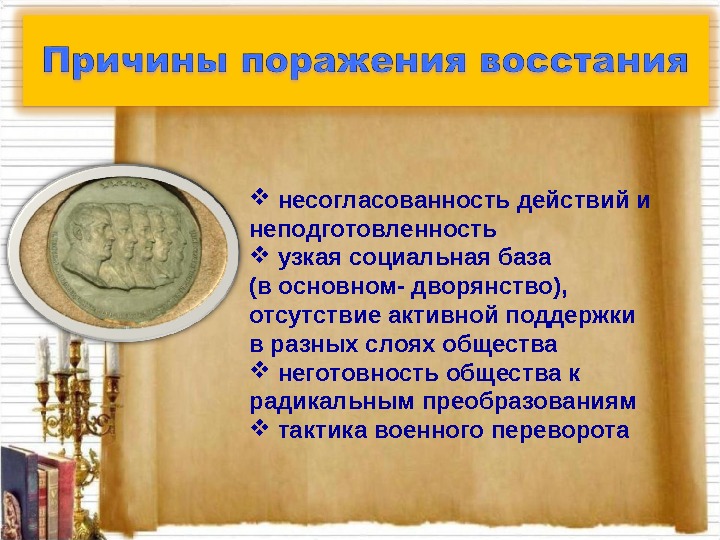 Причины поражения восстания

❖ несогласованность действий и неподготовленность
❖ узкая социальная база (в основном- дворянство), отсутствие активной поддержки в разных слоях общества
❖ неготовность общества к радикальным преобразованиям
❖ тактика военного переворота